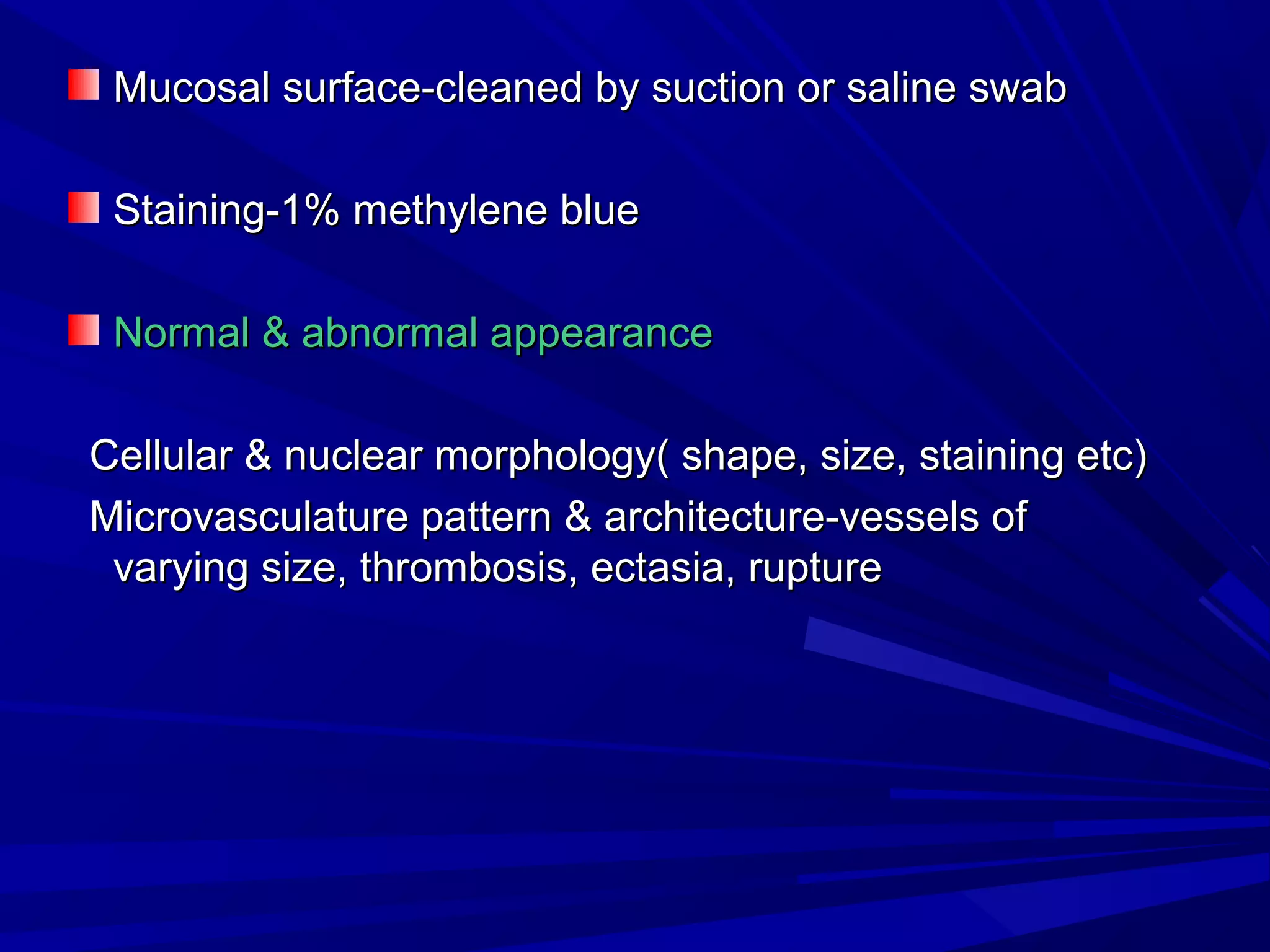 Mucosal surface-cleaned by suction or saline swab

Staining-1% methylene blue

Normal & abnormal appearance

Cellular & nuclear morphology( shape, size, staining etc)

Microvasculature pattern & architecture-vessels of varying size, thrombosis, ectasia, rupture